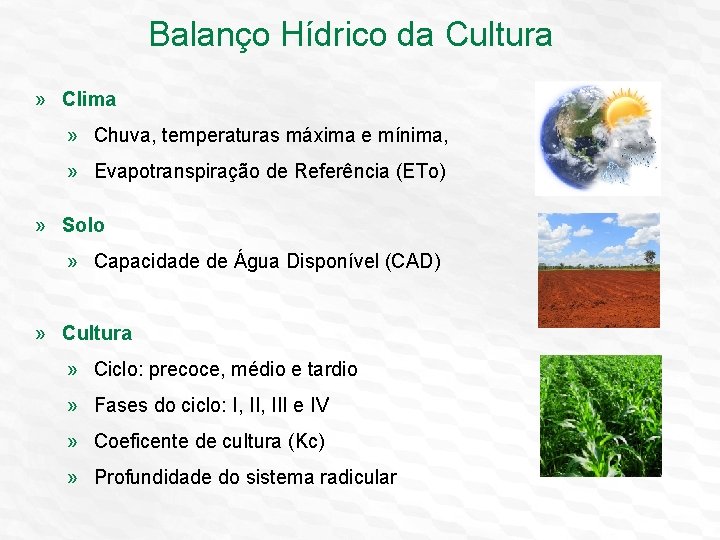 Balanço Hídrico da Cultura

» Clima

» Chuva, temperaturas máxima e mínima,

» Evapotranspiração de Referência (ETo)

» Solo

» Capacidade de Água Disponível (CAD)

» Cultura

» Ciclo: precoce, médio e tardio

» Fases do ciclo: I, II, III e IV

» Coeficente de cultura (Kc)

» Profundidade do sistema radicular